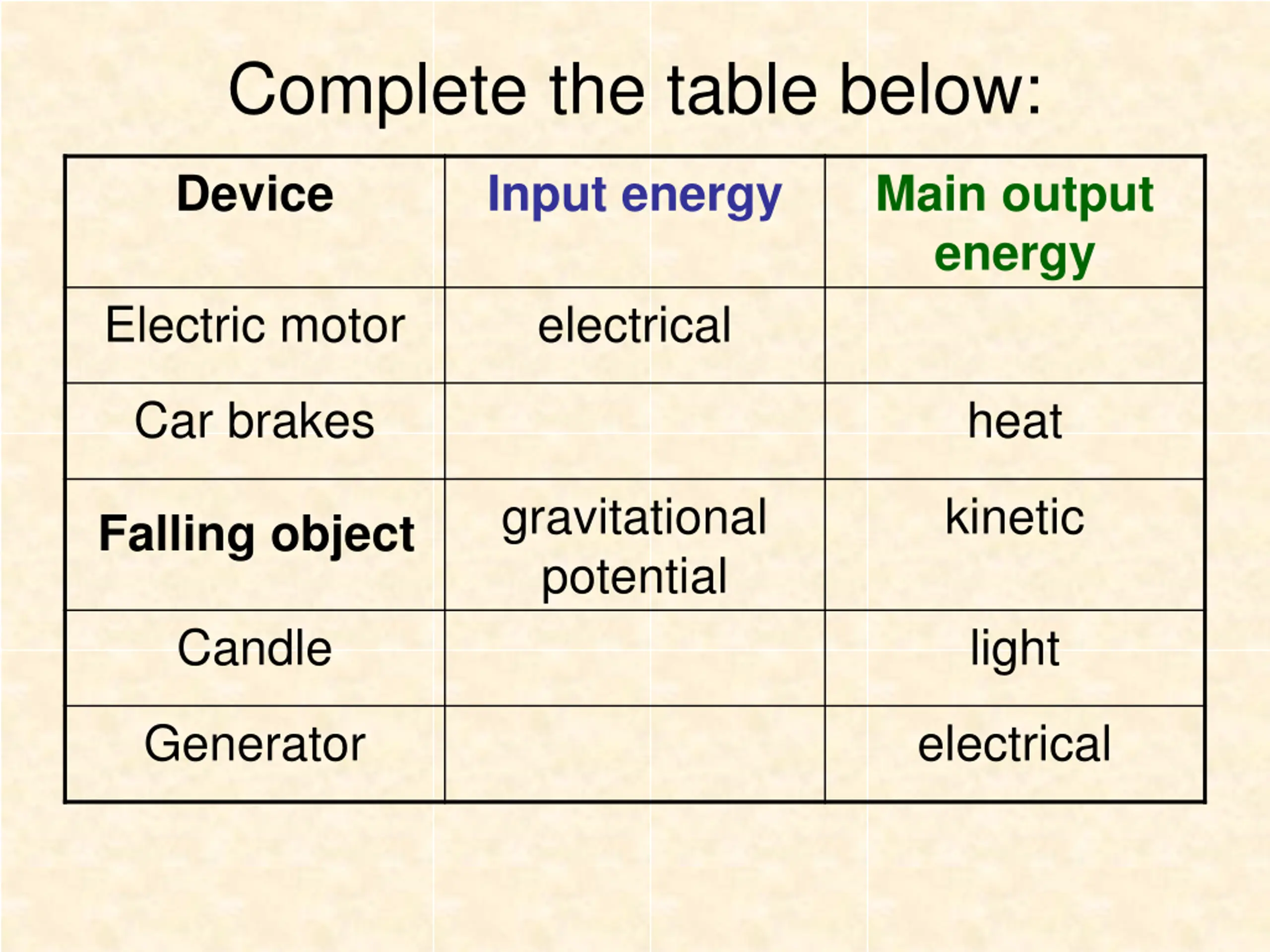 Complete the table below:

| Device | Input energy | Main output energy |
|---|---|---|
| Electric motor | electrical | |
| Car brakes | | heat |
| Falling object | gravitational potential | kinetic |
| Candle | | light |
| Generator | | electrical |